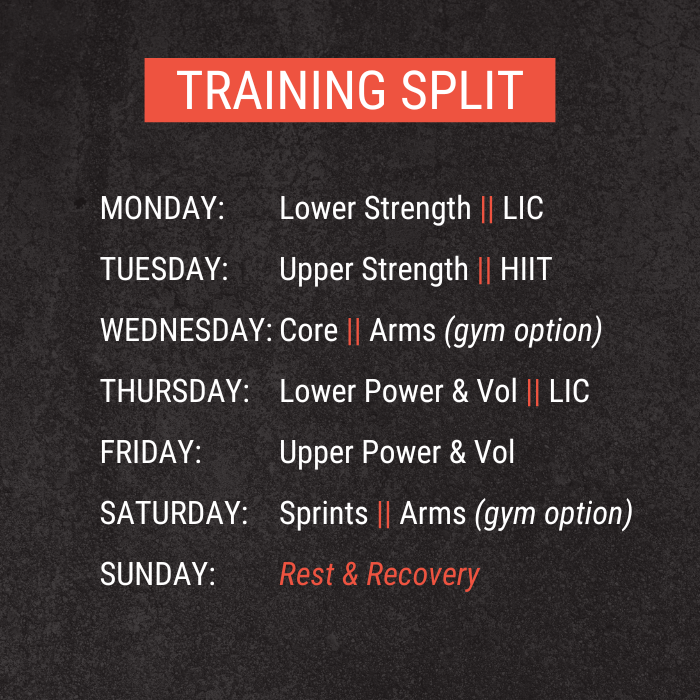 TRAINING SPLIT

MONDAY: Lower Strength || LIC

TUESDAY: Upper Strength || HIIT

WEDNESDAY: Core || Arms (gym option)

THURSDAY: Lower Power & Vol || LIC

FRIDAY: Upper Power & Vol

SATURDAY: Sprints || Arms (gym option)

SUNDAY: Rest & Recovery